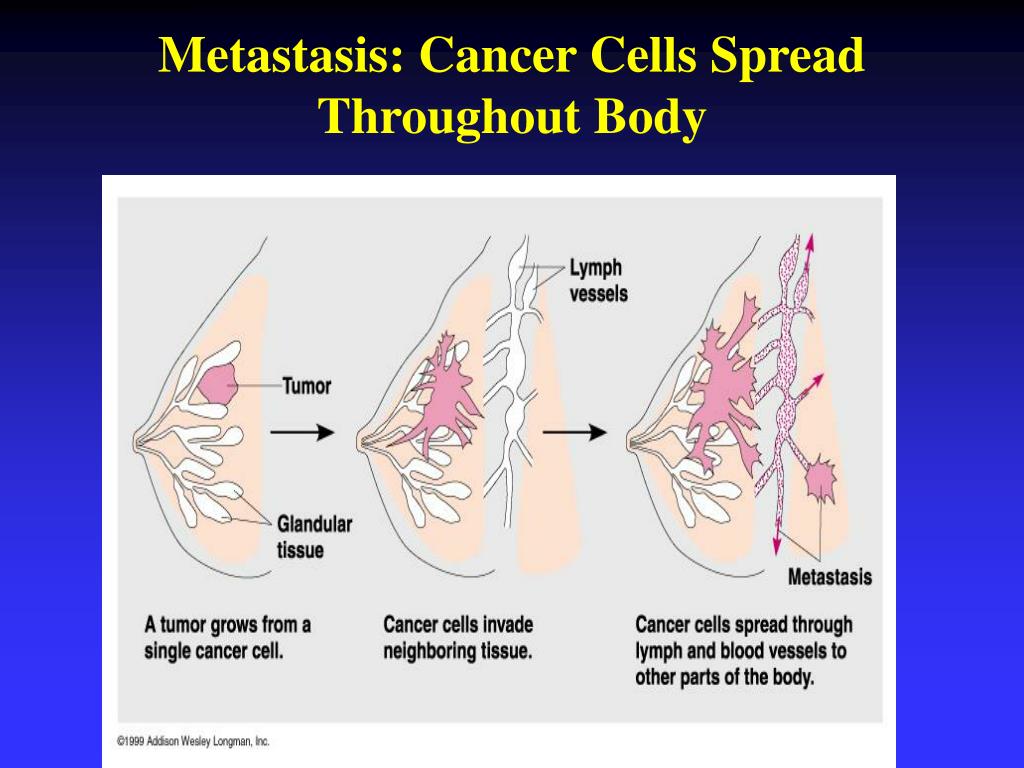 Metastasis: Cancer Cells Spread Throughout Body

Tumor

Glandular tissue

Lymph vessels

Metastasis

A tumor grows from a single cancer cell.

Cancer cells invade neighboring tissue.

Cancer cells spread through lymph and blood vessels to other parts of the body.

©1999 Addison Wesley Longman, Inc.